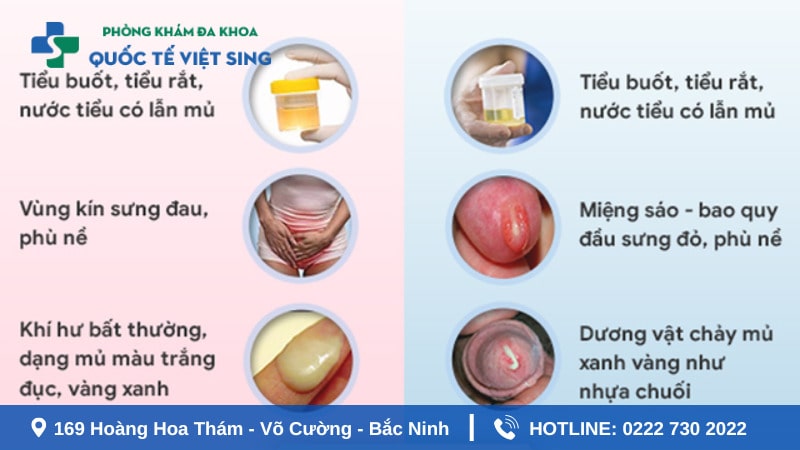 PHÒNG KHÁM ĐA KHOA
QUỐC TẾ VIỆT SING

Tiểu buốt, tiểu rắt, nước tiểu có lẫn mủ

Vùng kín sưng đau, phù nề

Khí hư bất thường, dạng mủ màu trắng đục, vàng xanh

Tiểu buốt, tiểu rắt, nước tiểu có lẫn mủ

Miệng sáo - bao quy đầu sưng đỏ, phù nề

Dương vật chảy mủ xanh vàng như nhựa chuối

169 Hoàng Hoa Thám - Võ Cường - Bắc Ninh | HOTLINE: 0222 730 2022